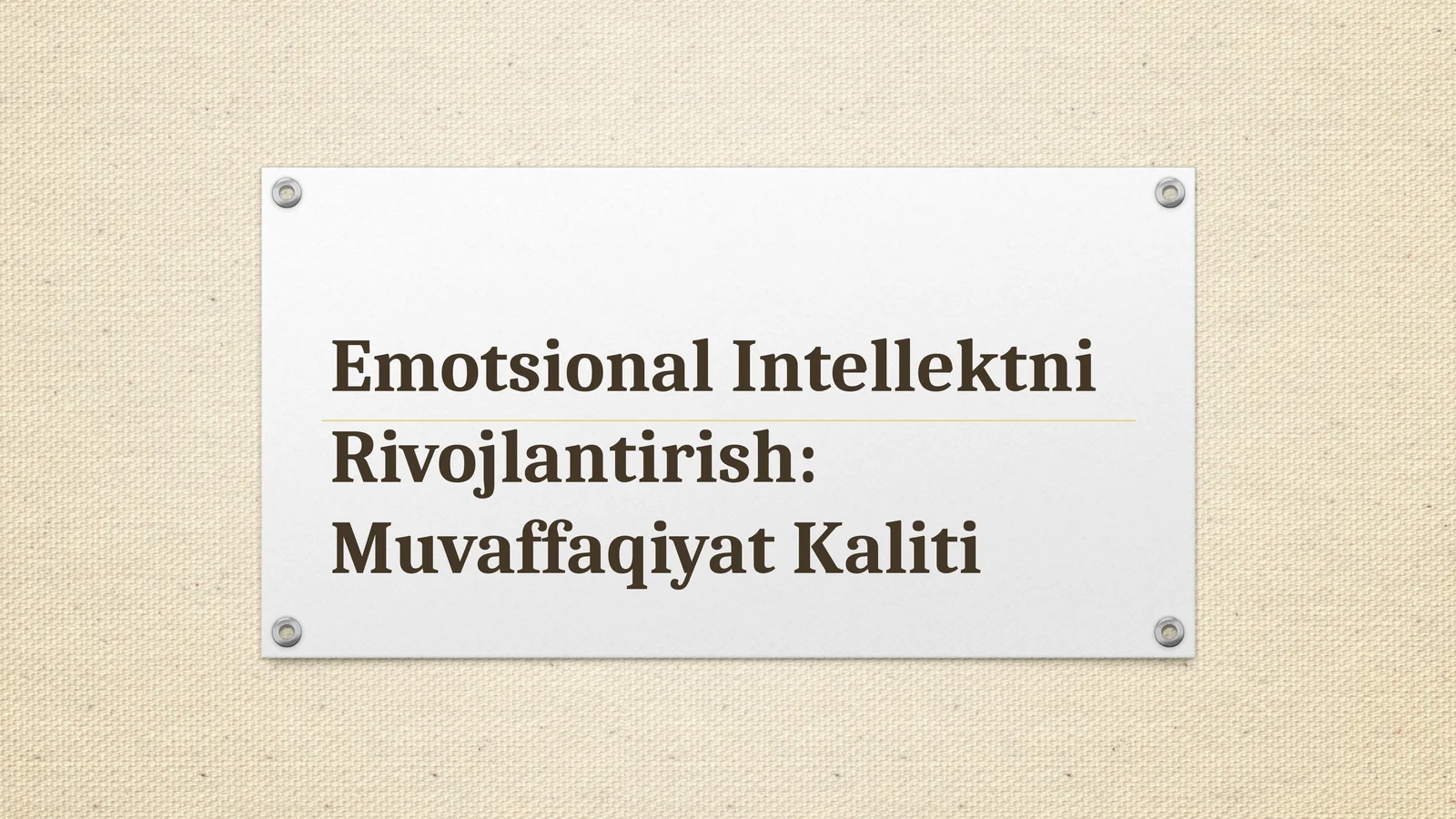 Emotsional Intellektni Rivojlantirish: Muvaffaqiyat Kaliti